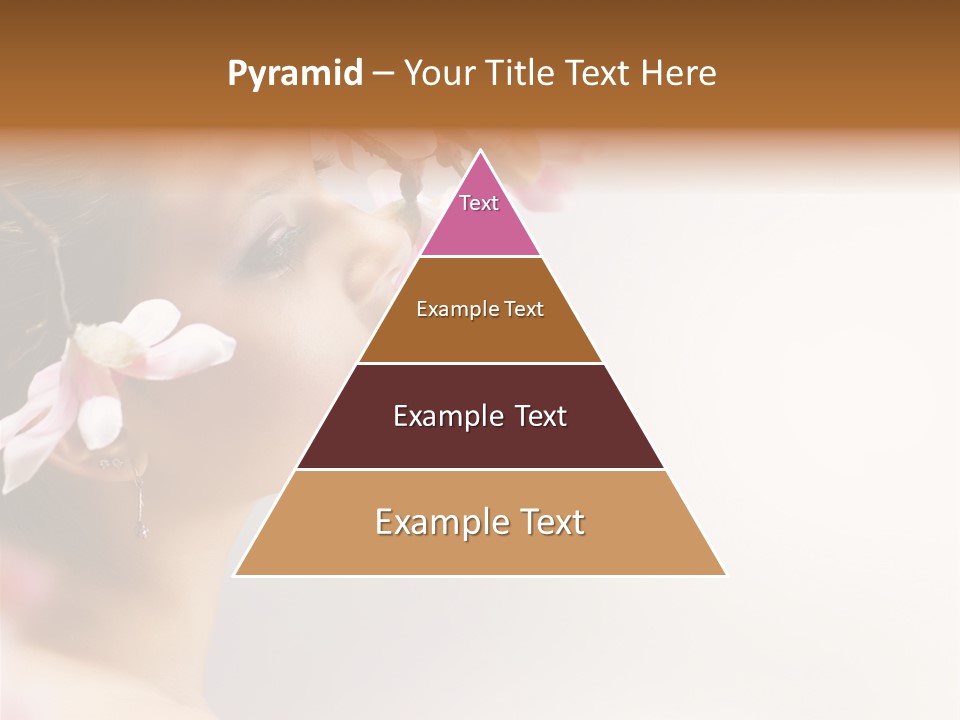 Pyramid – Your Title Text Here

Text

Example Text

Example Text

Example Text